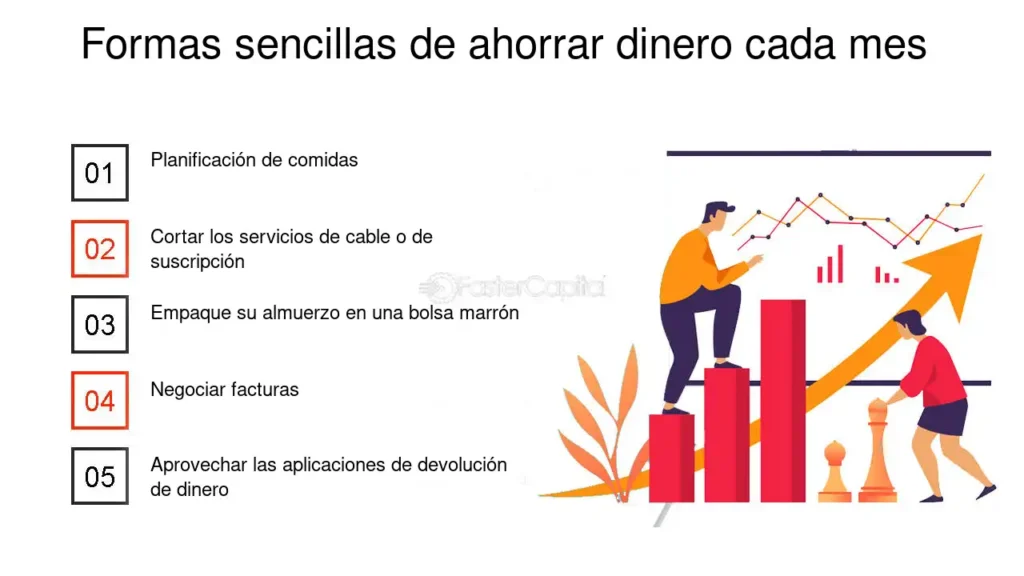 Formas sencillas de ahorrar dinero cada mes

01 Planificación de comidas

02 Cortar los servicios de cable o de suscripción

03 Empaque su almuerzo en una bolsa marrón

04 Negociar facturas

05 Aprovechar las aplicaciones de devolución de dinero

FasterCapital